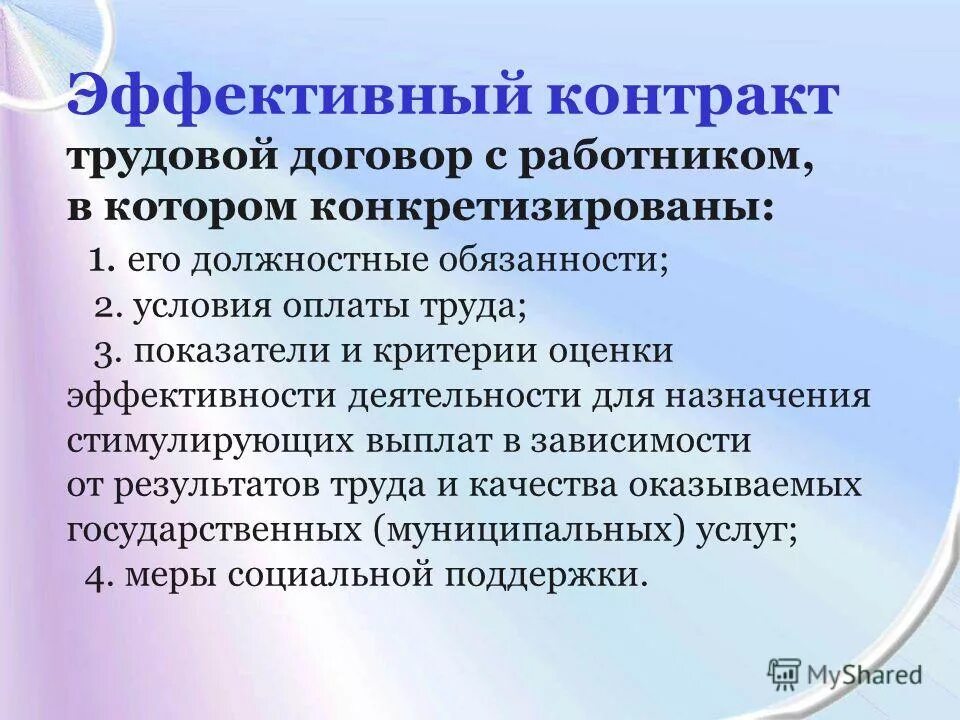 Эффективный контракт
трудовой договор с работником, в котором конкретизированы:

1. его должностные обязанности;
2. условия оплаты труда;
3. показатели и критерии оценки эффективности деятельности для назначения стимулирующих выплат в зависимости от результатов труда и качества оказываемых государственных (муниципальных) услуг;
4. меры социальной поддержки.

MyShared